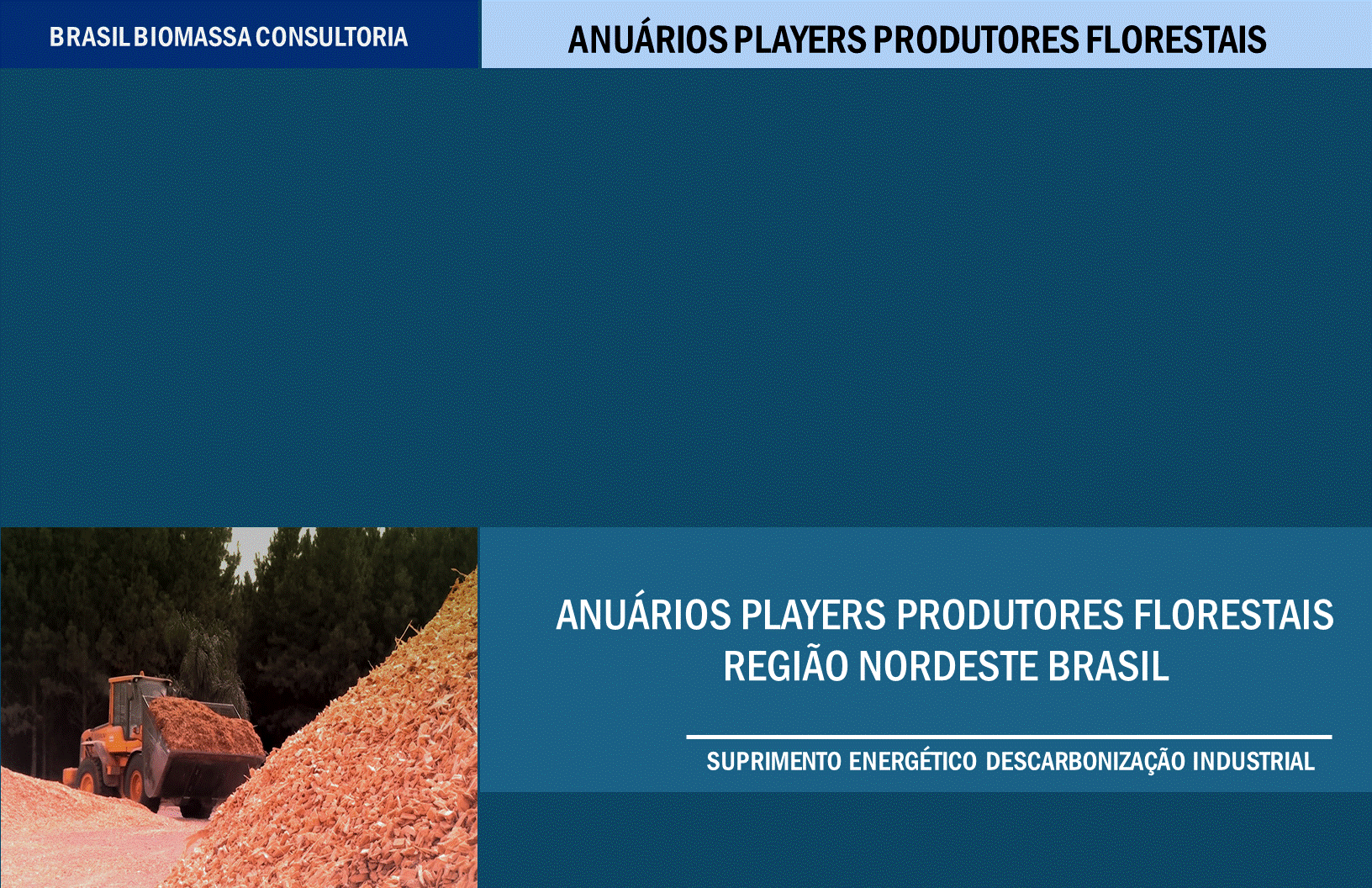 BRASIL BIOMASSA CONSULTORIA

ANUÁRIOS PLAYERS PRODUTORES FLORESTAIS

ANUÁRIOS PLAYERS PRODUTORES FLORESTAIS
REGIÃO NORDESTE BRASIL

SUPRIMENTO ENERGÉTICO DESCARBONIZAÇÃO INDUSTRIAL